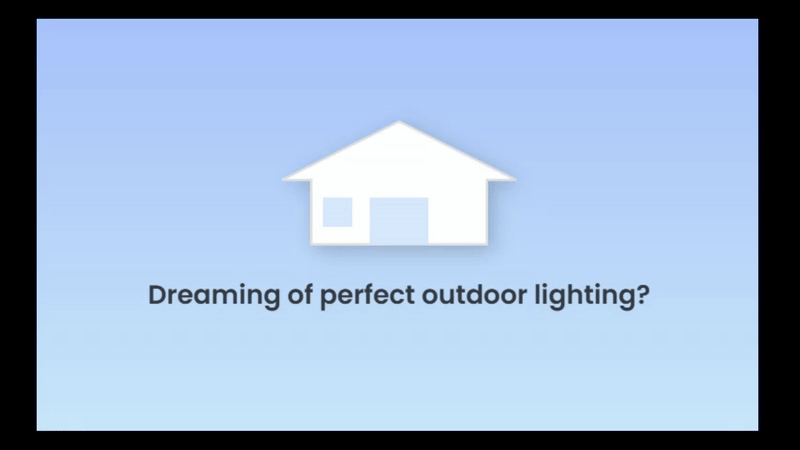 Dreaming of perfect outdoor lighting?